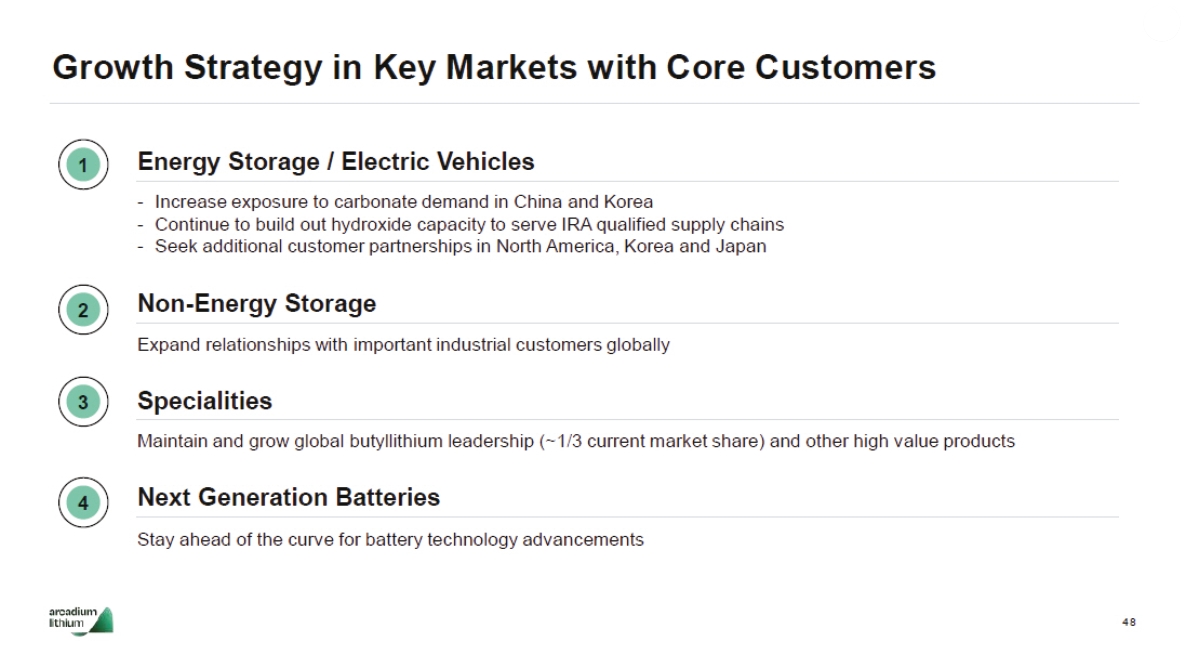 Growth Strategy in Key Markets with Core Customers

1

Energy Storage / Electric Vehicles

- Increase exposure to carbonate demand in China and Korea
- Continue to build out hydroxide capacity to serve IRA qualified supply chains
- Seek additional customer partnerships in North America, Korea and Japan

2

Non-Energy Storage

Expand relationships with important industrial customers globally

3

Specialities

Maintain and grow global butyllithium leadership (~1/3 current market share) and other high value products

4

Next Generation Batteries

Stay ahead of the curve for battery technology advancements

arcadium lithium

48